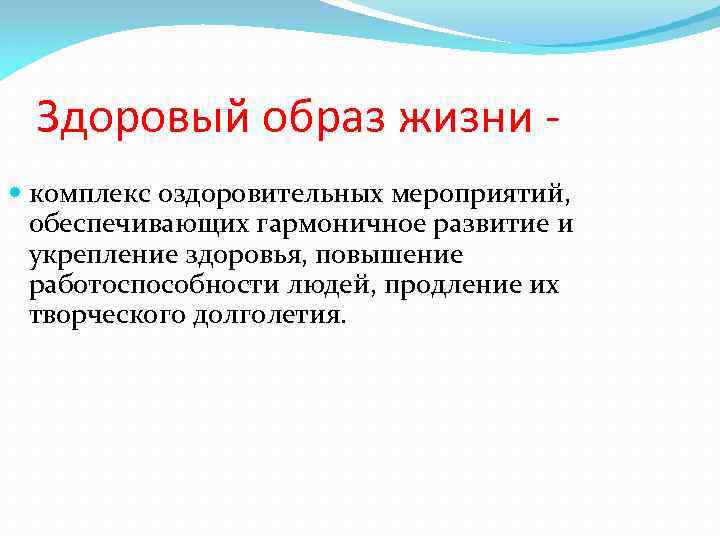 Здоровый образ жизни -

комплекс оздоровительных мероприятий, обеспечивающих гармоничное развитие и укрепление здоровья, повышение работоспособности людей, продление их творческого долголетия.